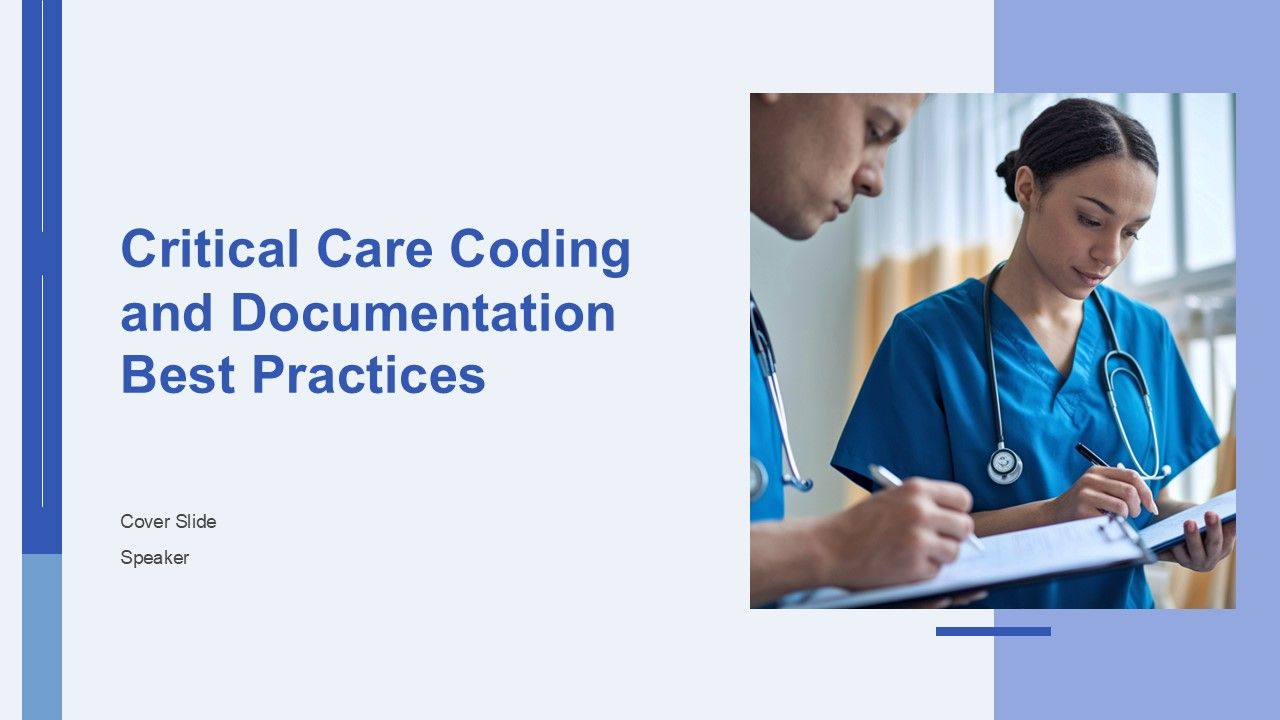 Critical Care Coding and Documentation Best Practices

Cover Slide

Speaker